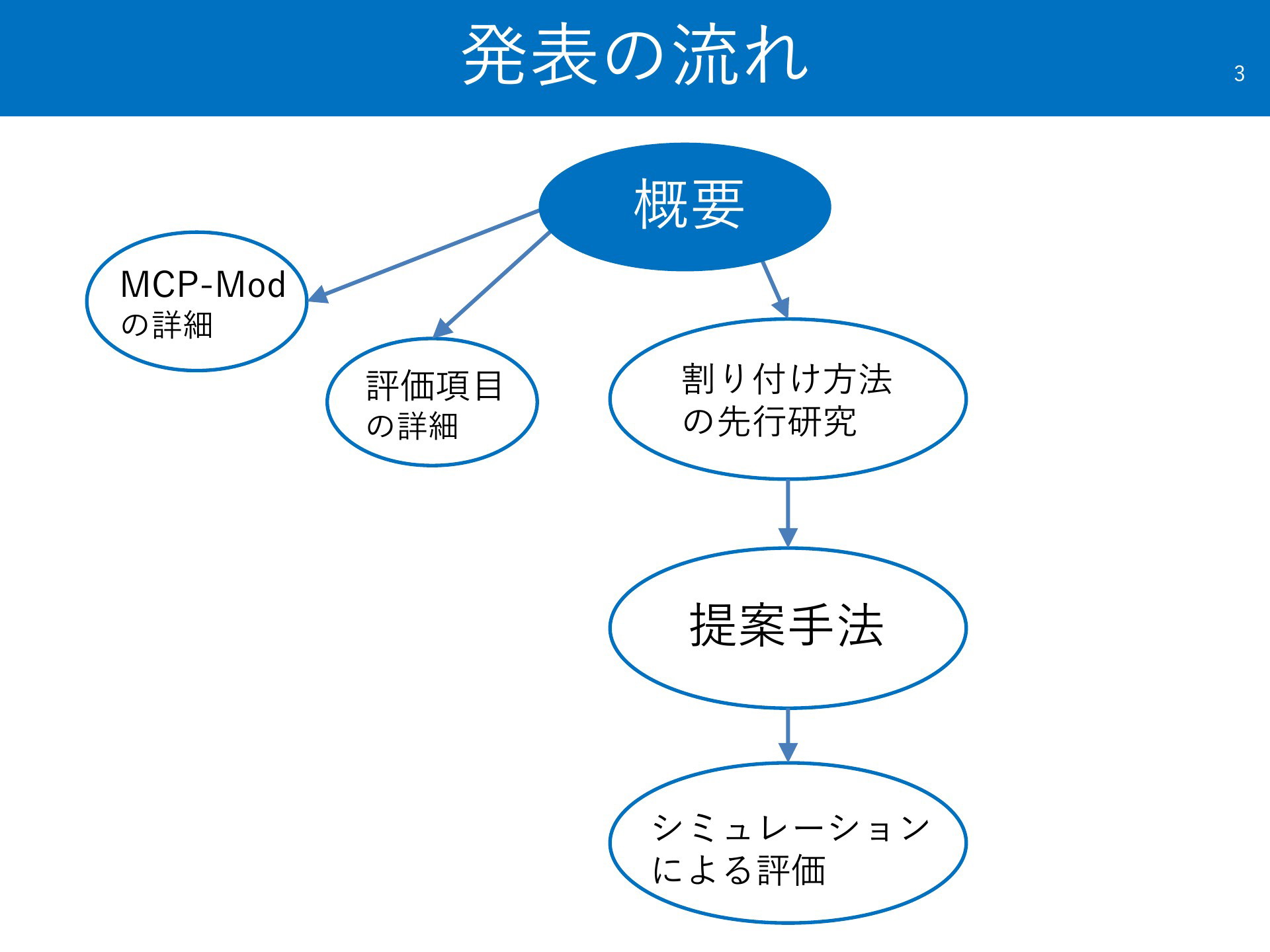 発表の流れ

3

概要

MCP-Mod
の詳細

評価項目
の詳細

割り付け方法
の先行研究

提案手法

シミュレーション
による評価